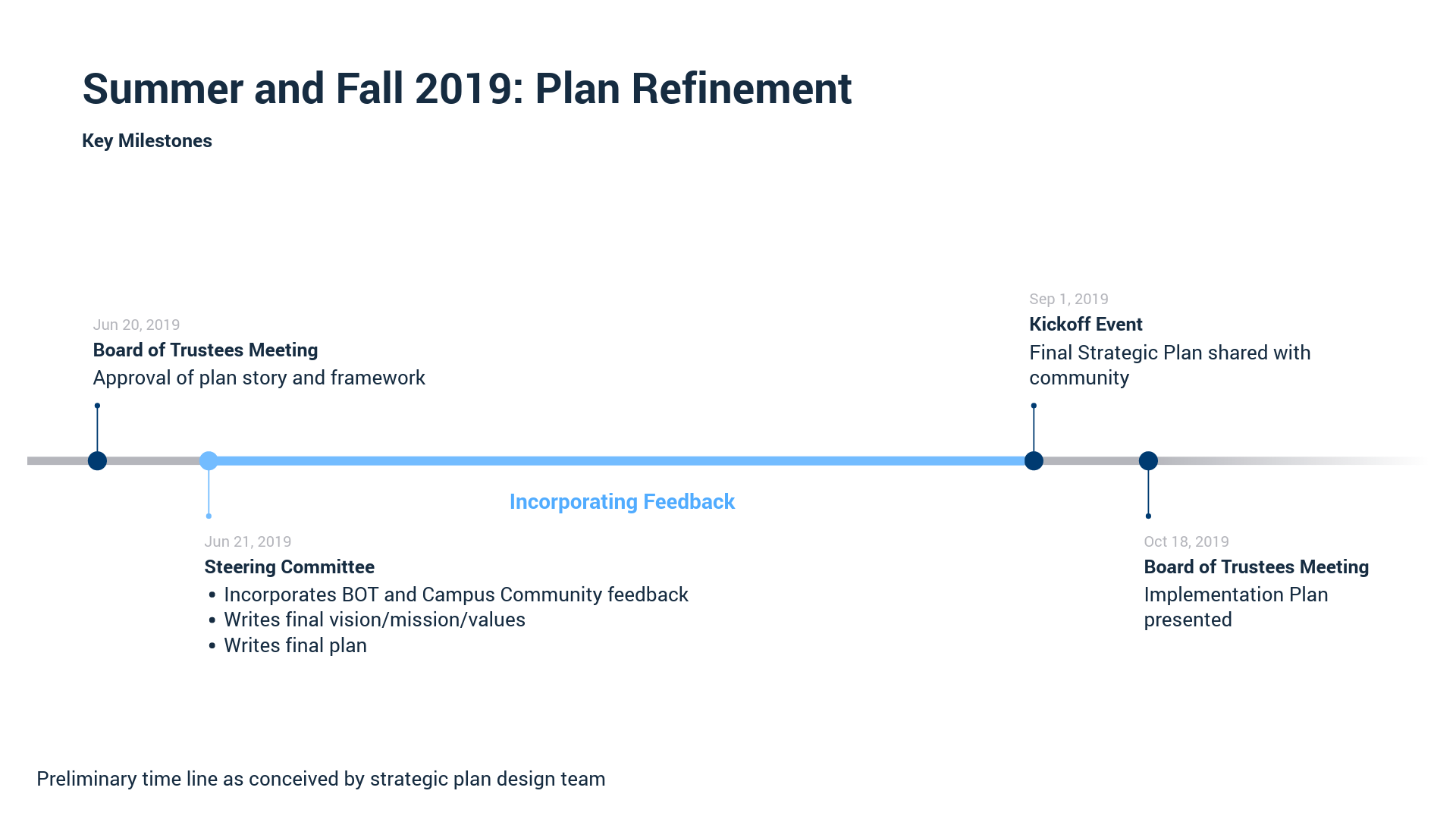 Summer and Fall 2019: Plan Refinement

Key Milestones

Jun 20, 2019
Board of Trustees Meeting
Approval of plan story and framework

Sep 1, 2019
Kickoff Event
Final Strategic Plan shared with community

Incorporating Feedback

Jun 21, 2019
Steering Committee
• Incorporates BOT and Campus Community feedback
• Writes final vision/mission/values
• Writes final plan

Oct 18, 2019
Board of Trustees Meeting
Implementation Plan presented

Preliminary time line as conceived by strategic plan design team